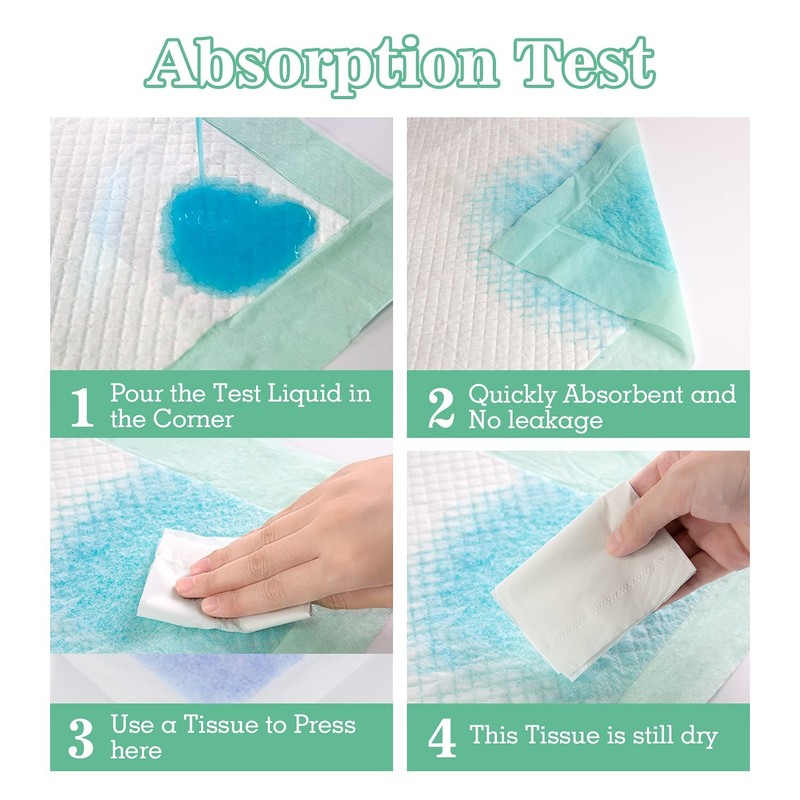 Absorption Test

1 Pour the Test Liquid in the Corner

2 Quickly Absorbent and No leakage

3 Use a Tissue to Press here

4 This Tissue is still dry